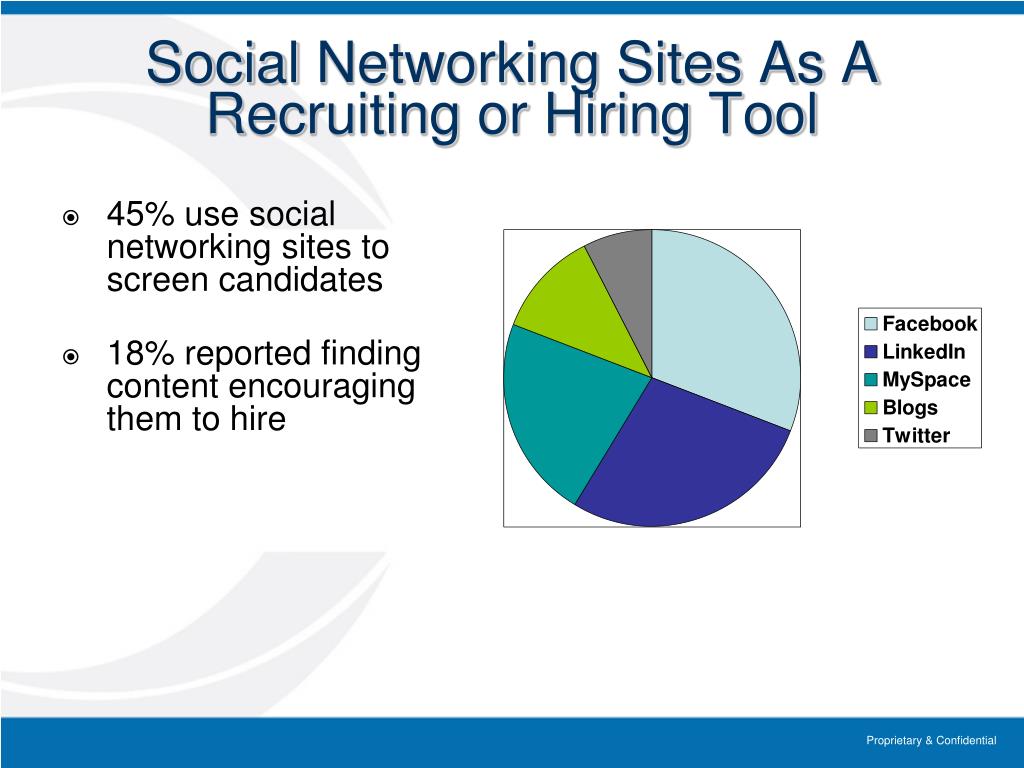 Social Networking Sites As A Recruiting or Hiring Tool

45% use social networking sites to screen candidates

18% reported finding content encouraging them to hire

Facebook
LinkedIn
MySpace
Blogs
Twitter

Proprietary & Confidential